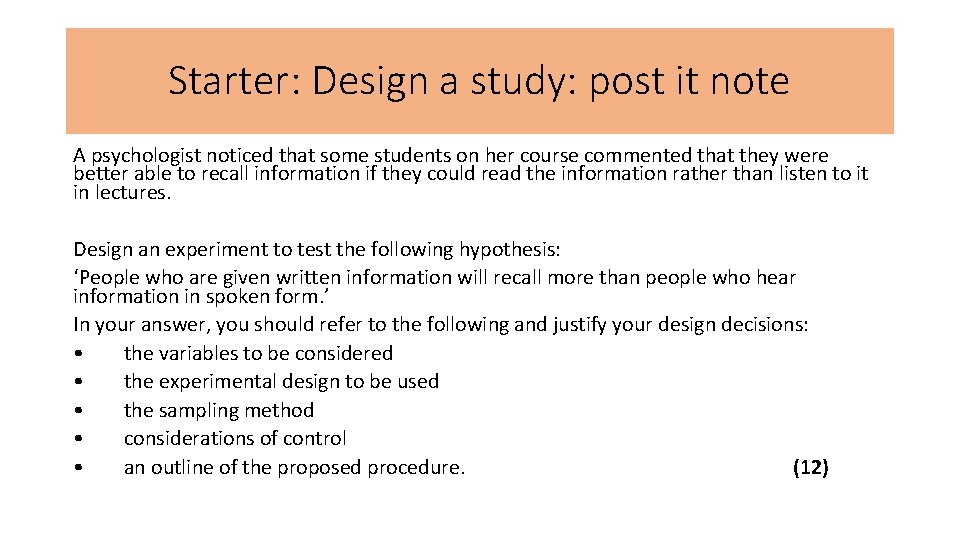 Starter: Design a study: post it note

A psychologist noticed that some students on her course commented that they were better able to recall information if they could read the information rather than listen to it in lectures.

Design an experiment to test the following hypothesis:
‘People who are given written information will recall more than people who hear information in spoken form.’
In your answer, you should refer to the following and justify your design decisions:
• the variables to be considered
• the experimental design to be used
• the sampling method
• considerations of control
• an outline of the proposed procedure. (12)